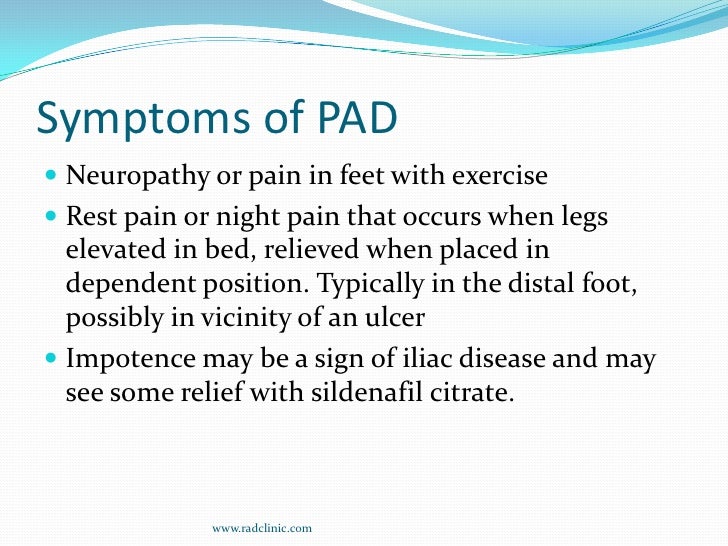 Symptoms of PAD

- Neuropathy or pain in feet with exercise
- Rest pain or night pain that occurs when legs elevated in bed, relieved when placed in dependent position. Typically in the distal foot, possibly in vicinity of an ulcer
- Impotence may be a sign of iliac disease and may see some relief with sildenafil citrate.

www.radclinic.com